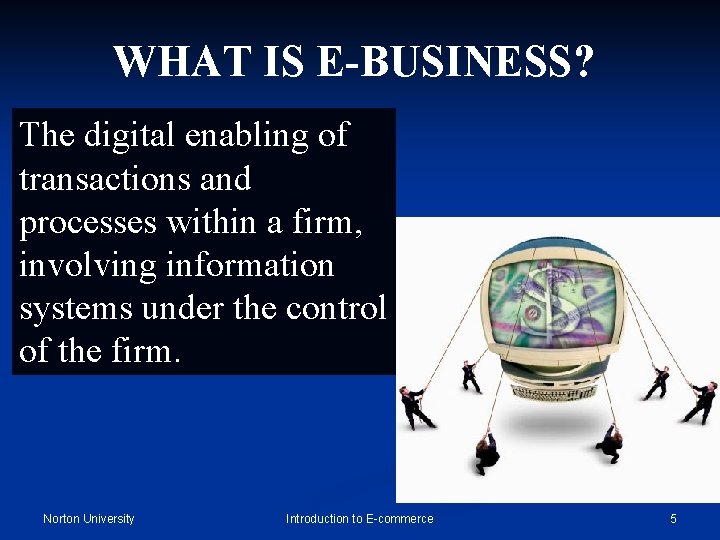 WHAT IS E-BUSINESS?

The digital enabling of transactions and processes within a firm, involving information systems under the control of the firm.

Norton University

Introduction to E-commerce

5